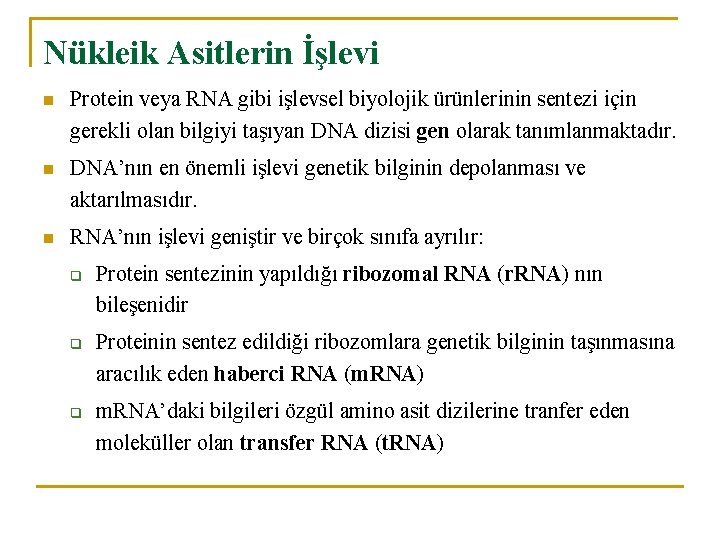 Nükleik Asitlerin İşlevi

Protein veya RNA gibi işlevsel biyolojik ürünlerinin sentezi için gerekli olan bilgiyi taşıyan DNA dizisi gen olarak tanımlanmaktadır.

DNA'nın en önemli işlevi genetik bilginin depolanması ve aktarılmasıdır.

RNA'nın işlevi geniştir ve birçok sınıfa ayrılır:

Protein sentezinin yapıldığı ribozomal RNA (rRNA) nın bileşenidir

Proteinin sentez edildiği ribozomlara genetik bilginin taşınmasına aracılık eden haberci RNA (mRNA)

mRNA'daki bilgileri özgül amino asit dizilerine tranfer eden moleküller olan transfer RNA (tRNA)